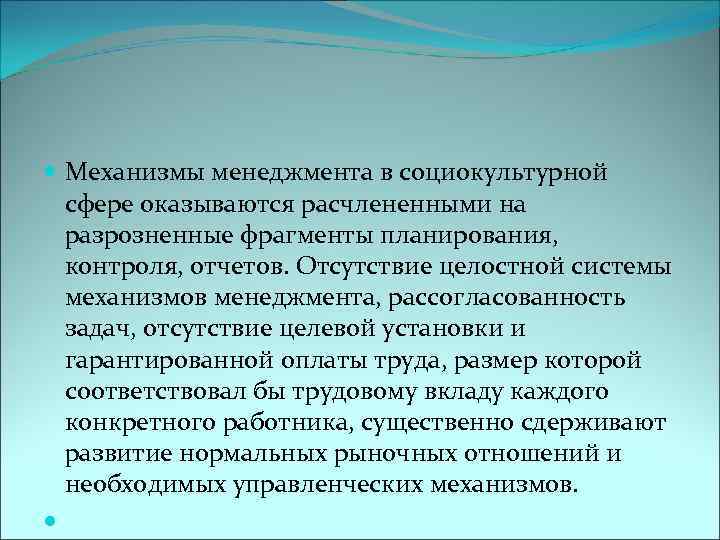 Механизмы менеджмента в социокультурной сфере оказываются расчлененными на разрозненные фрагменты планирования, контроля, отчетов. Отсутствие целостной системы механизмов менеджмента, рассогласованность задач, отсутствие целевой установки и гарантированной оплаты труда, размер которой соответствовал бы трудовому вкладу каждого конкретного работника, существенно сдерживают развитие нормальных рыночных отношений и необходимых управленческих механизмов.